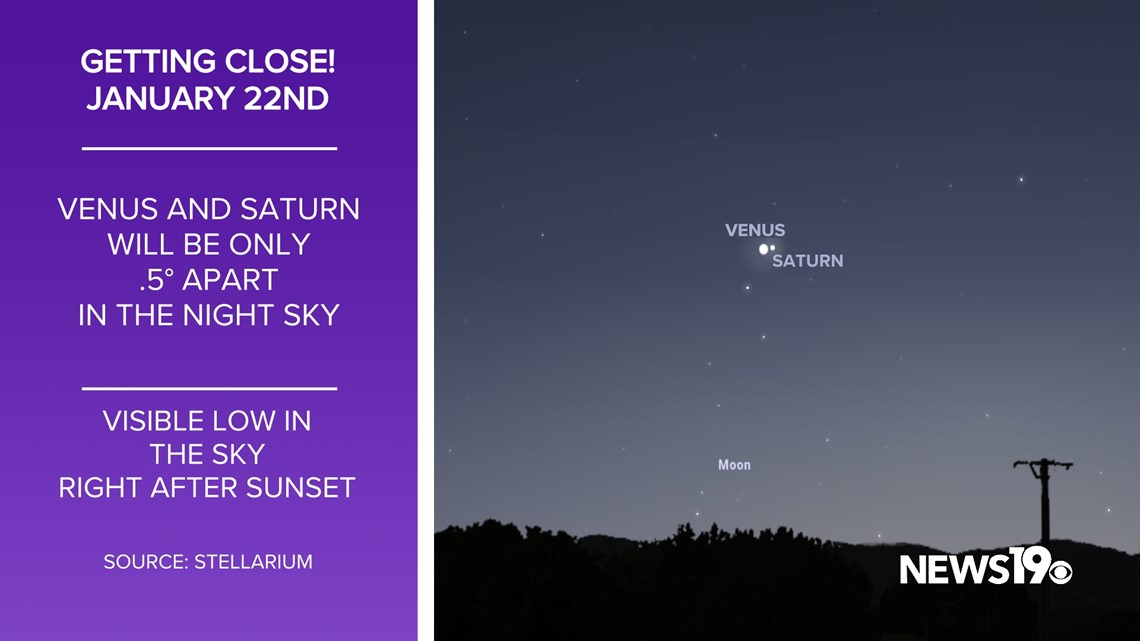 GETTING CLOSE!
JANUARY 22ND

VENUS AND SATURN WILL BE ONLY .5° APART IN THE NIGHT SKY

VISIBLE LOW IN THE SKY RIGHT AFTER SUNSET

SOURCE: STELLARIUM

VENUS
SATURN
Moon

NEWS19